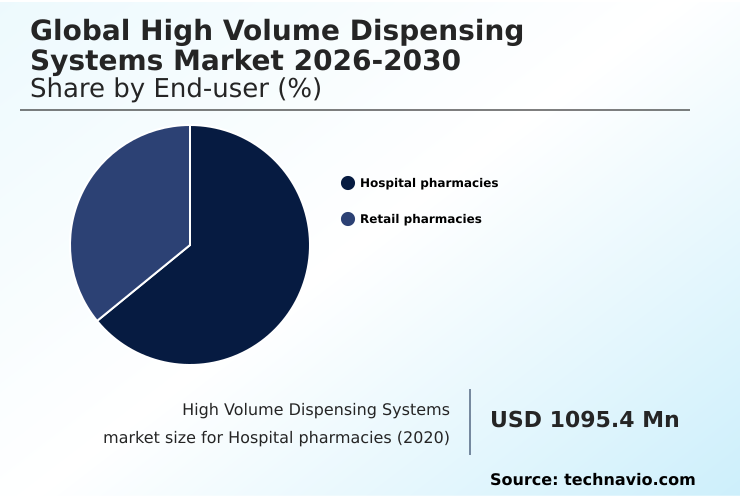 Global High Volume Dispensing Systems Market 2026-2030
Share by End-user (%)

Hospital pharmacies
Retail pharmacies

High Volume Dispensing Systems market size for Hospital pharmacies (2020)

USD 1095.4 Mn

Source: technavio.com